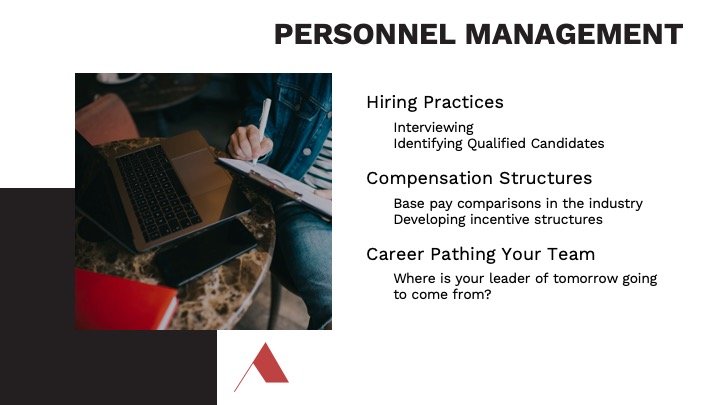 PERSONNEL MANAGEMENT

Hiring Practices

Interviewing
Identifying Qualified Candidates

Compensation Structures

Base pay comparisons in the industry
Developing incentive structures

Career Pathing Your Team

Where is your leader of tomorrow going to come from?